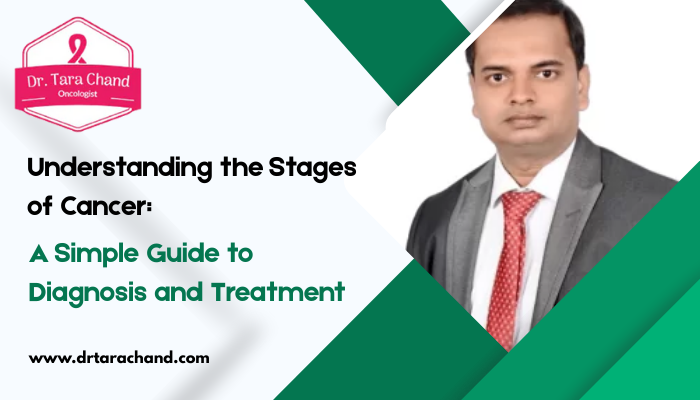 Dr. Tara Chand
Oncologist

Understanding the Stages of Cancer:

A Simple Guide to Diagnosis and Treatment

www.drtarachand.com